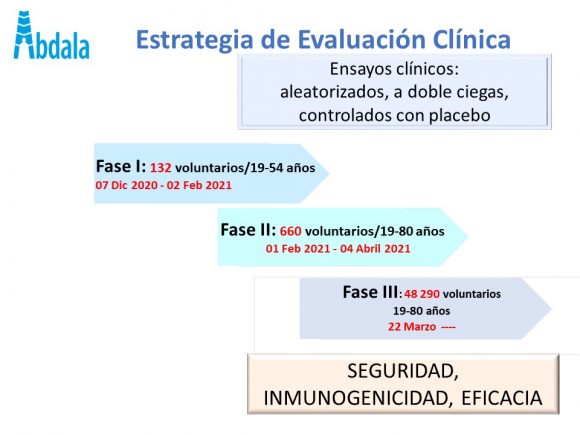 Abdala

Estrategia de Evaluación Clínica

Ensayos clínicos:
aleatorizados, a doble ciegas,
controlados con placebo

Fase I: 132 voluntarios/19-54 años
07 Dic 2020 - 02 Feb 2021

Fase II: 660 voluntarios/19-80 años
01 Feb 2021 - 04 Abril 2021

Fase III: 48 290 voluntarios
19-80 años
22 Marzo ----

SEGURIDAD,
INMUNOGENICIDAD, EFICACIA